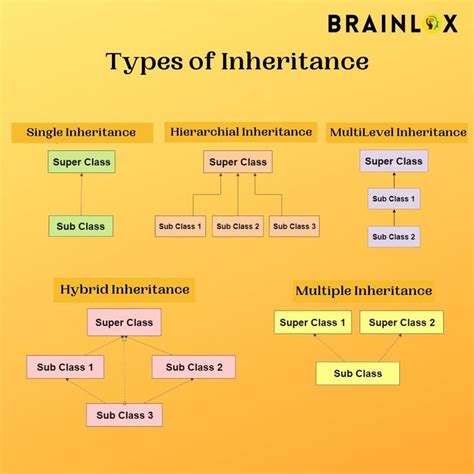 BRAINLOX

Types of Inheritance

Single Inheritance

Super Class

Sub Class

Hierarchial Inheritance

Super Class

Sub Class 1

Sub Class 2

Sub Class 3

MultiLevel Inheritance

Super Class

Sub Class 1

Sub Class 2

Hybrid Inheritance

Super Class

Sub Class 1

Sub Class 2

Sub Class 3

Multiple Inheritance

Super Class 1

Super Class 2

Sub Class